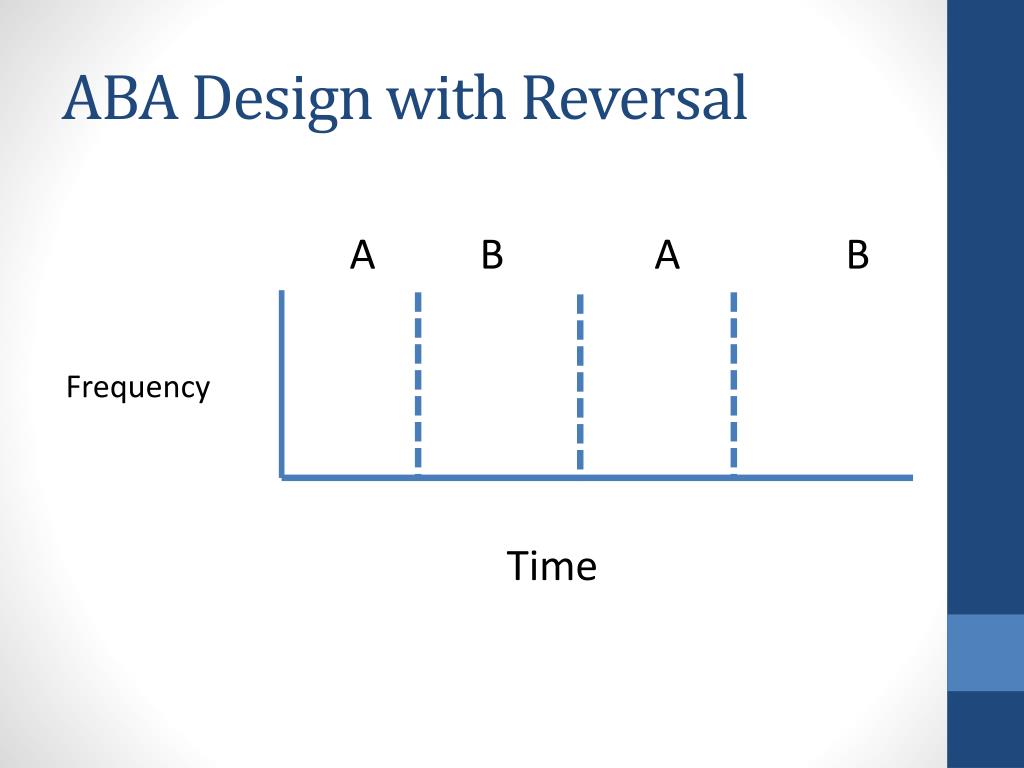 ABA Design with Reversal

A B A B

Frequency

Time